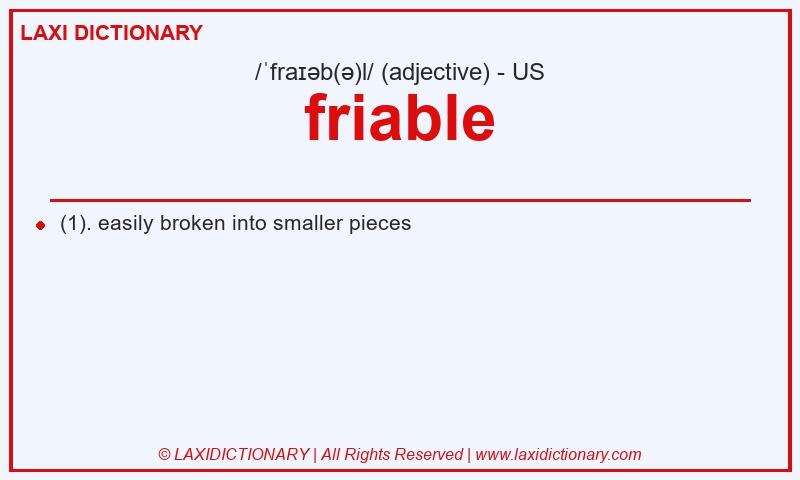 LAXI DICTIONARY

/ˈfraɪəb(ə)l/ (adjective) - US

friable

(1). easily broken into smaller pieces

© LAXIDICTIONARY | All Rights Reserved | www.laxidictionary.com